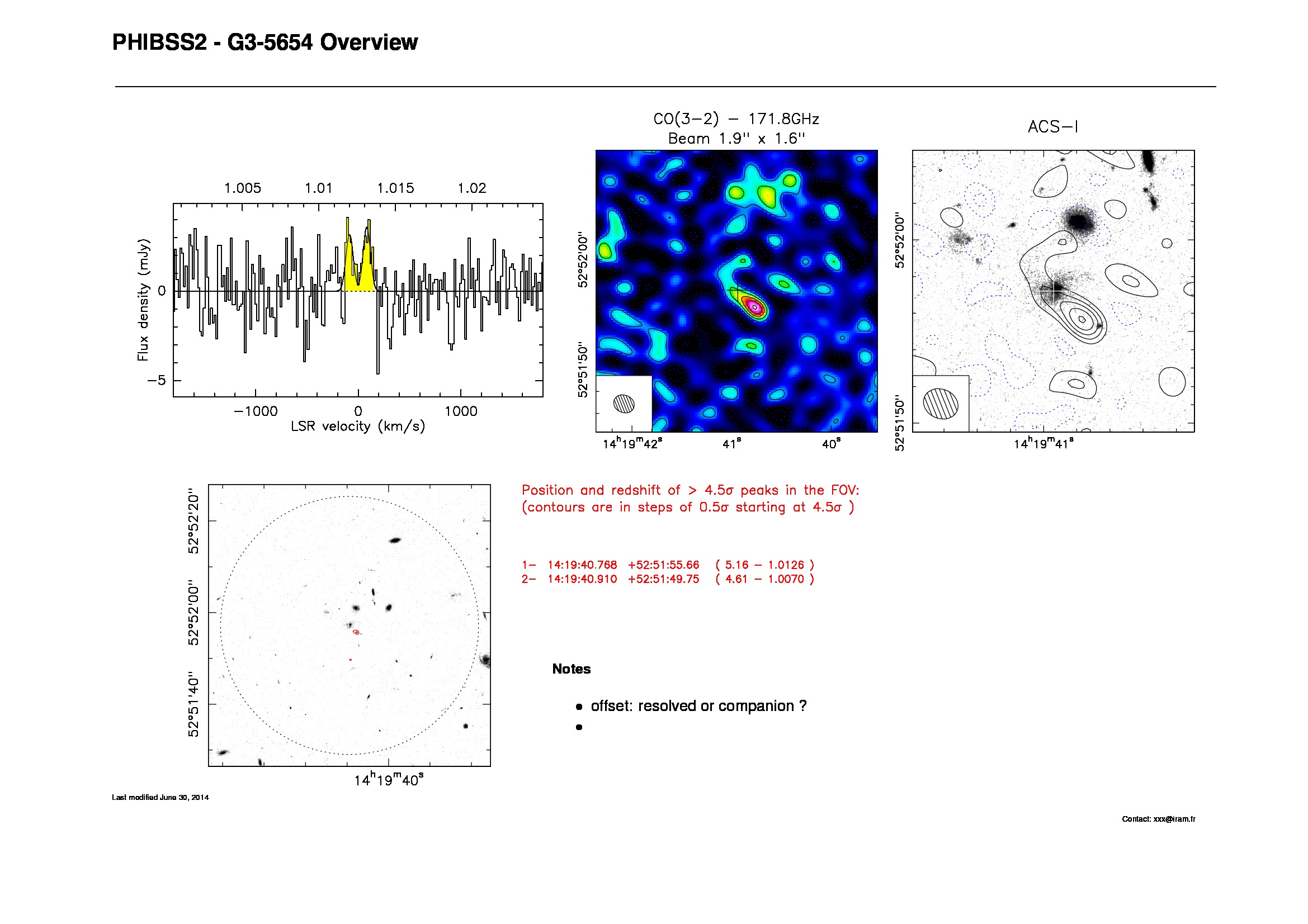 PHIBSS2 - G3-5654 Overview

1.005 1.01 1.015 1.02

Flux density (mJy)

0

−5

−1000 0 1000

LSR velocity (km/s)

CO(3−2) − 171.8GHz
Beam 1.9'' x 1.6''

52°52'00''

52°51'50''

$14^h19^m42^s$ $41^s$ $40^s$

ACS−I

52°52'00''

52°51'50''

$14^h19^m41^s$

52°52'20''

52°52'00''

52°51'40''

$14^h19^m40^s$

Position and redshift of > 4.5σ peaks in the FOV:
(contours are in steps of 0.5σ starting at 4.5σ )

1− 14:19:40.768 +52:51:55.66 ( 5.16 − 1.0126 )
2− 14:19:40.910 +52:51:49.75 ( 4.61 − 1.0070 )

Notes

• offset: resolved or companion ?
•

Last modified June 30, 2014

Contact: xxx@iram.fr